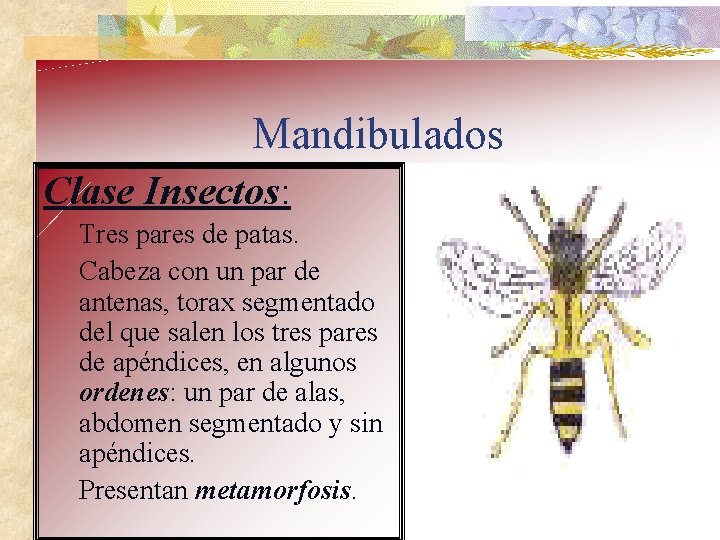 Mandibulados

Clase Insectos:

Tres pares de patas.

Cabeza con un par de antenas, torax segmentado del que salen los tres pares de apéndices, en algunos ordenes: un par de alas, abdomen segmentado y sin apéndices.

Presentan metamorfosis.